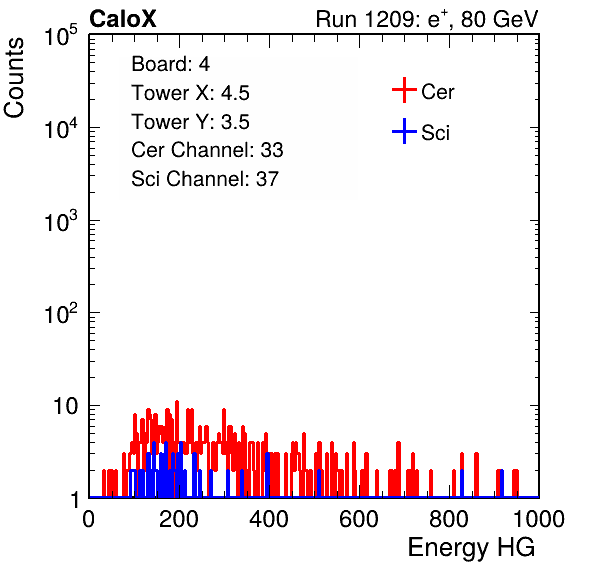 CaloX

Run 1209: $e^{+}$, 80 GeV

Counts

$10^5$

$10^4$

$10^3$

$10^2$

10

1

Board: 4
Tower X: 4.5
Tower Y: 3.5
Cer Channel: 33
Sci Channel: 37

Cer

Sci

0

200

400

600

800

1000

Energy HG